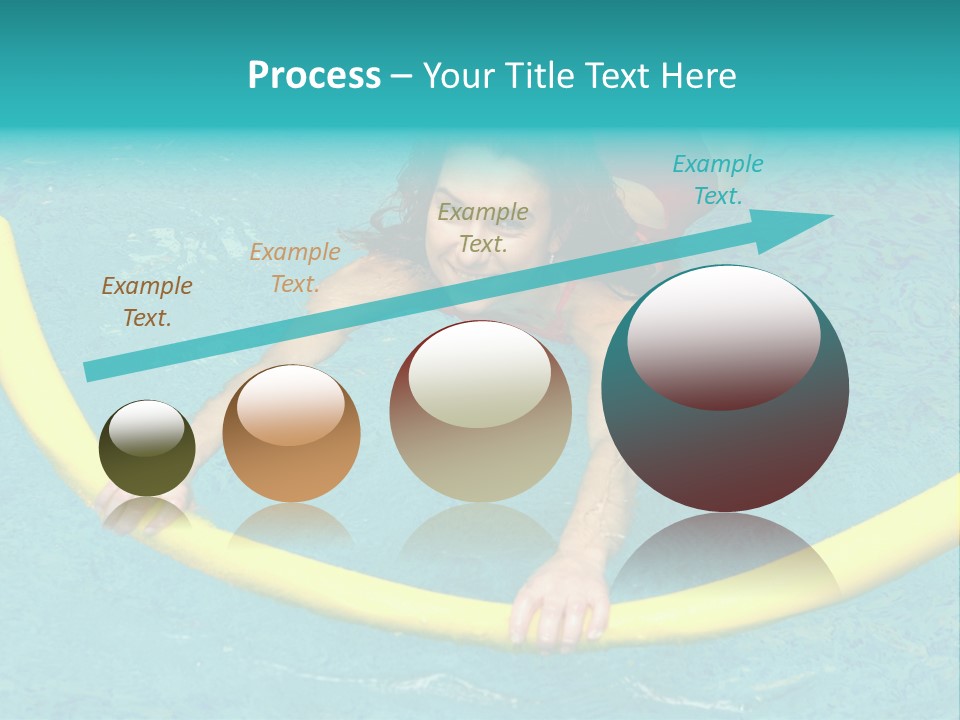 Process – Your Title Text Here

Example Text.

Example Text.

Example Text.

Example Text.